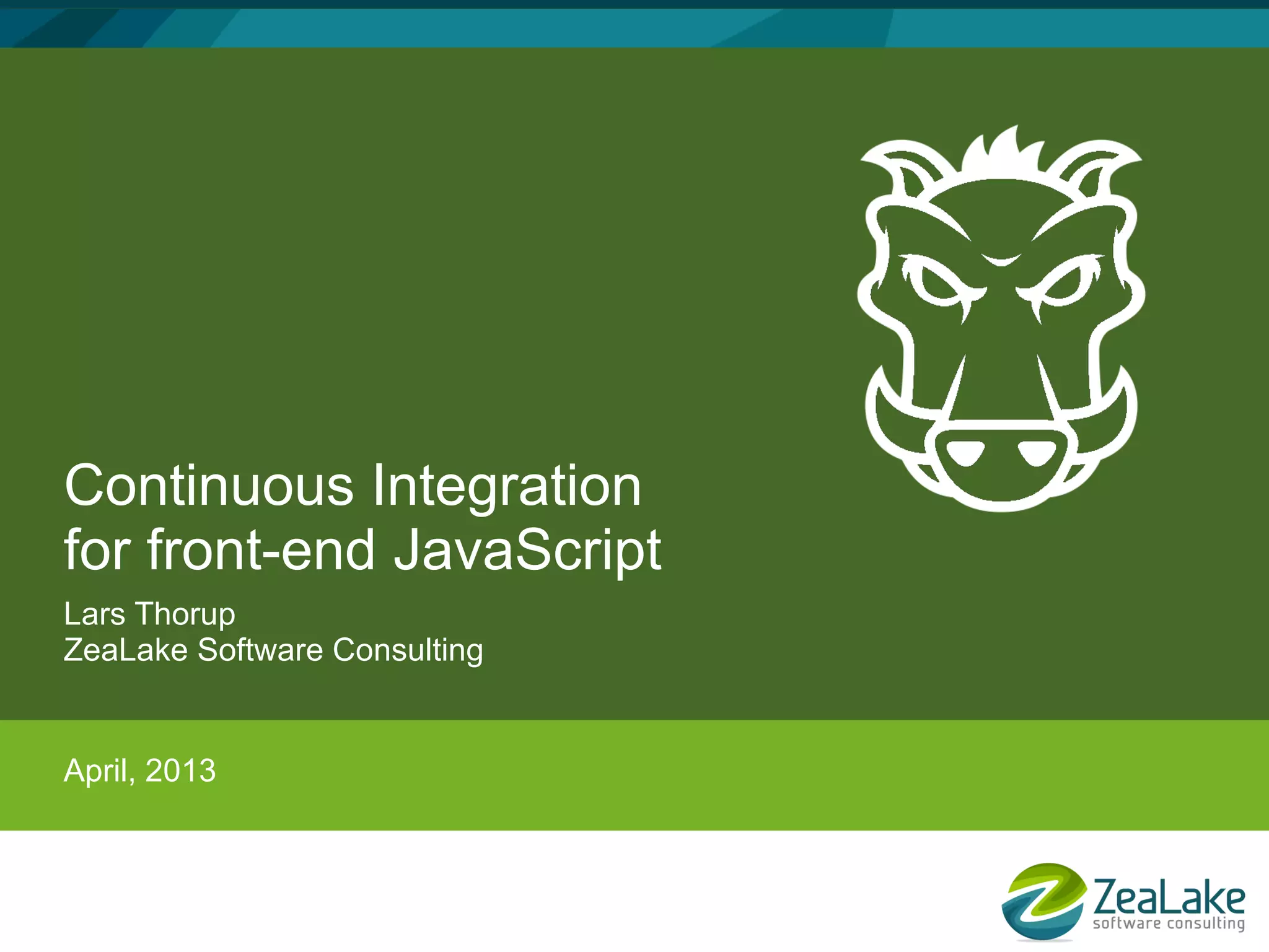 Continuous Integration for front-end JavaScript

Lars Thorup
ZeaLake Software Consulting

April, 2013

ZeaLake
software consulting